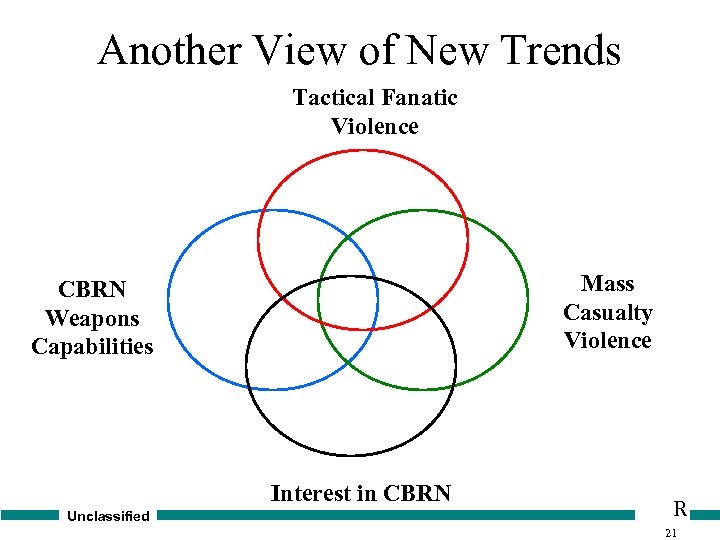 Another View of New Trends

Tactical Fanatic Violence

CBRN Weapons Capabilities

Mass Casualty Violence

Interest in CBRN

Unclassified

R

21